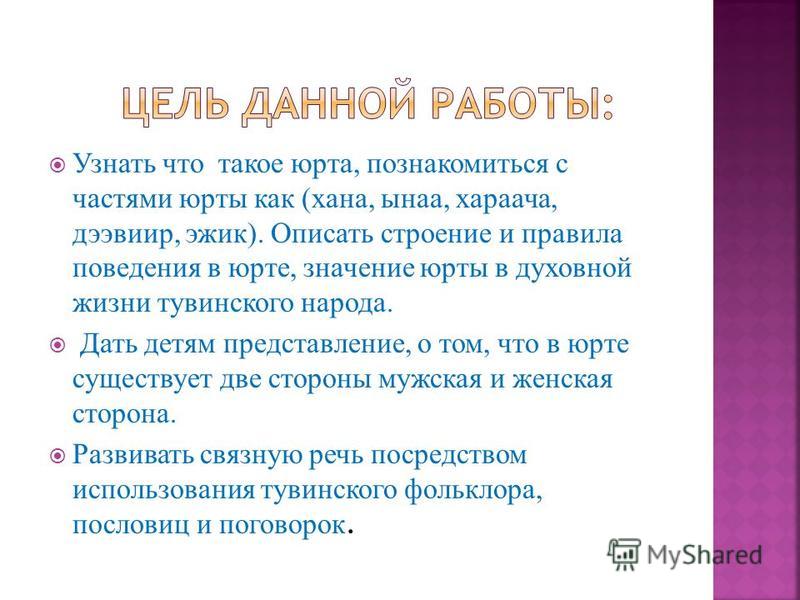 ЦЕЛЬ ДАННОЙ РАБОТЫ:

Узнать что такое юрта, познакомиться с частями юрты как (хана, ынаа, хараача, дээвиир, эжик). Описать строение и правила поведения в юрте, значение юрты в духовной жизни тувинского народа.

Дать детям представление, о том, что в юрте существует две стороны мужская и женская сторона.

Развивать связную речь посредством использования тувинского фольклора, пословиц и поговорок.

MyShared